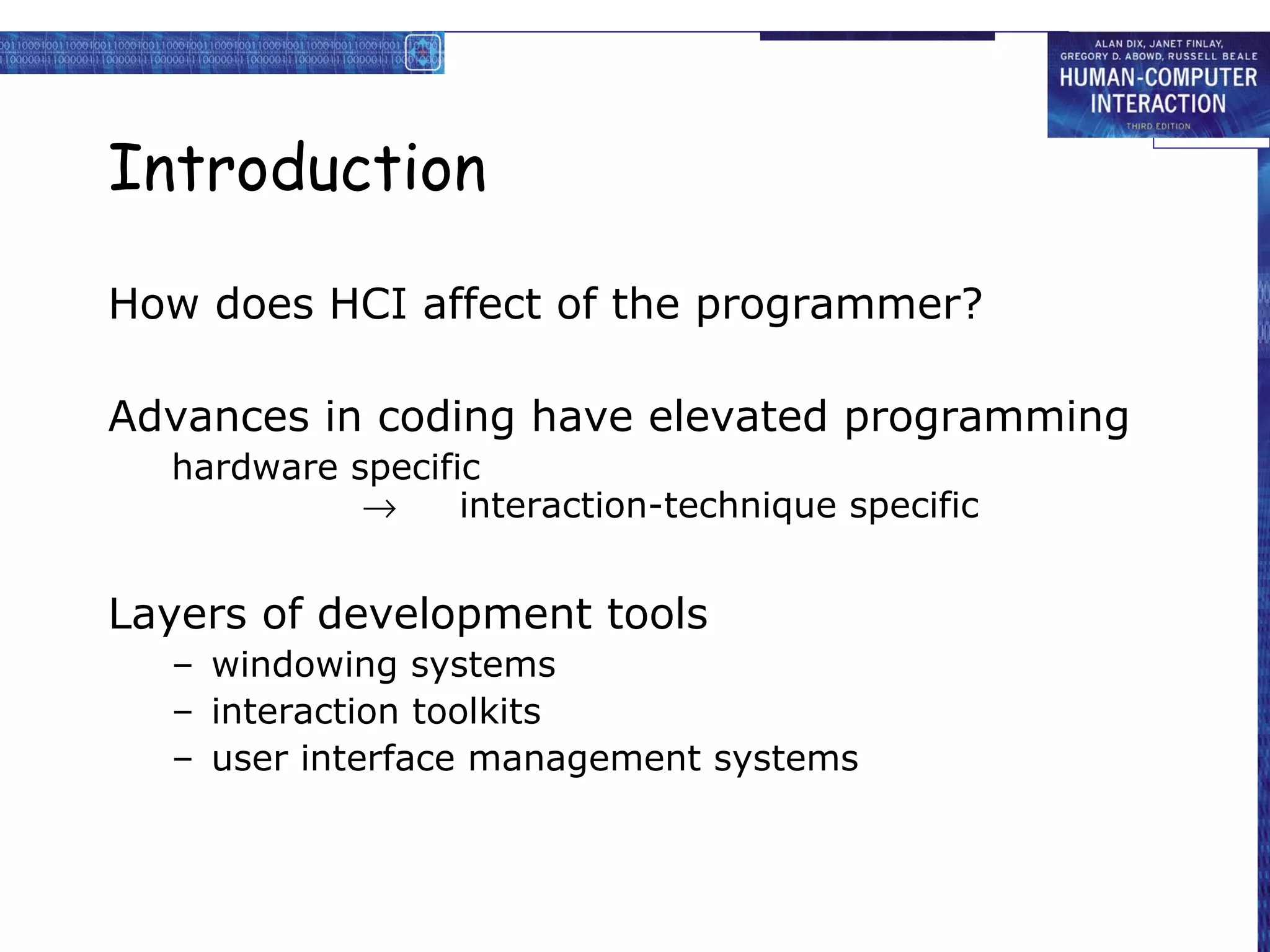 ALAN DIX, JANET FINLAY, GREGORY D. ABOWD, RUSSELL BEALE
HUMAN-COMPUTER INTERACTION
THIRD EDITION

Introduction

How does HCI affect of the programmer?

Advances in coding have elevated programming
hardware specific
$\rightarrow$ interaction-technique specific

Layers of development tools
– windowing systems
– interaction toolkits
– user interface management systems